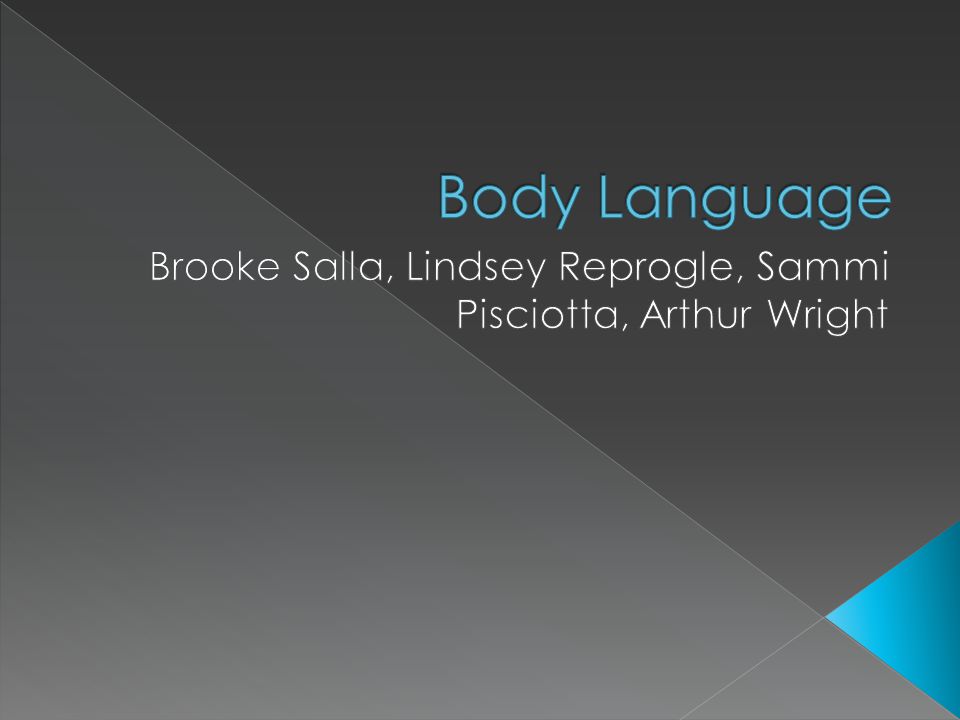 Body Language

Brooke Salla, Lindsey Reprogle, Sammi Pisciotta, Arthur Wright